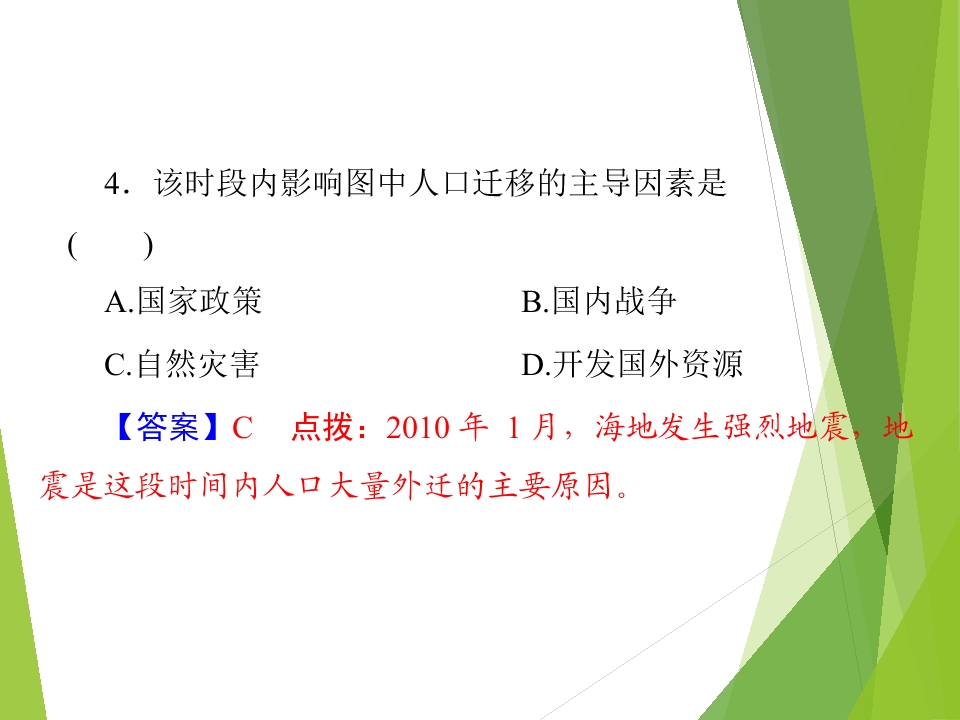 4.该时段内影响图中人口迁移的主导因素是(　　)

A.国家政策 B.国内战争

C.自然灾害 D.开发国外资源

【答案】C　点拨：2010年1月，海地发生强烈地震，地震是这段时间内人口大量外迁的主要原因。